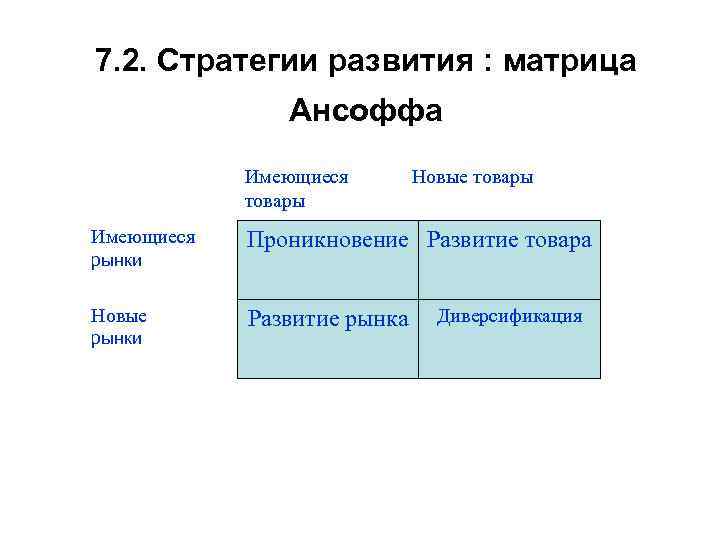 7.2. Стратегии развития : матрица Ансоффа

|  | Имеющиеся товары | Новые товары |
|---|---|---|
| Имеющиеся рынки | Проникновение | Развитие товара |
| Новые рынки | Развитие рынка | Диверсификация |